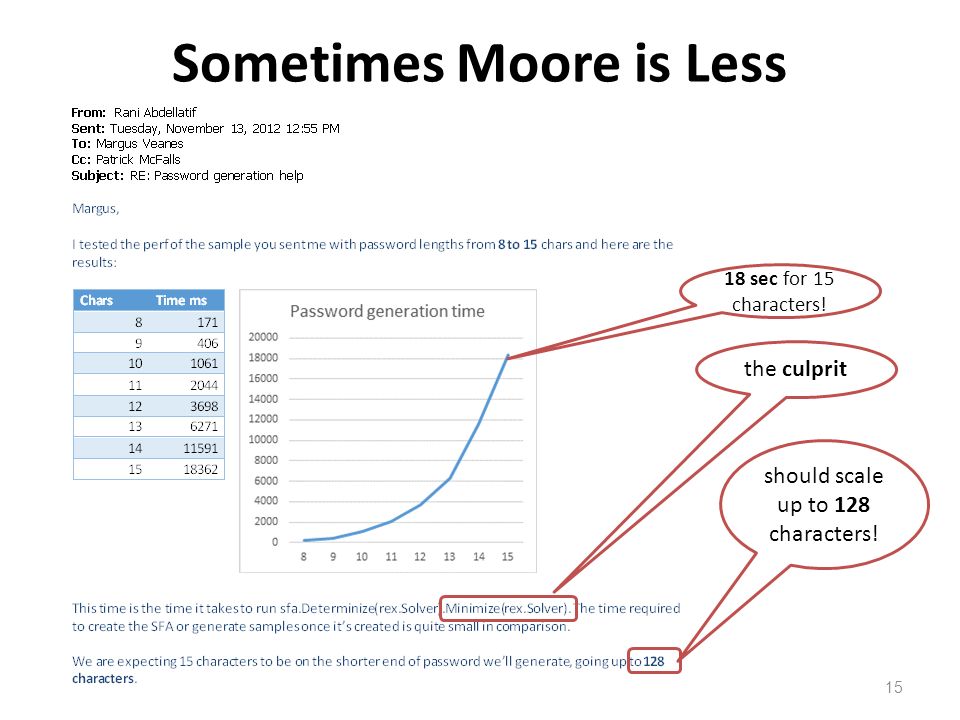 Sometimes Moore is Less

From: Rani Abdellatif
Sent: Tuesday, November 13, 2012 12:55 PM
To: Margus Veanes
Cc: Patrick McFalls
Subject: RE: Password generation help

Margus,

I tested the perf of the sample you sent me with password lengths from 8 to 15 chars and here are the results:

| Chars | Time ms |
|---|---|
| 8 | 171 |
| 9 | 406 |
| 10 | 1061 |
| 11 | 2044 |
| 12 | 3698 |
| 13 | 6271 |
| 14 | 11591 |
| 15 | 18362 |

Password generation time

20000
18000
16000
14000
12000
10000
8000
6000
4000
2000
0

8 9 10 11 12 13 14 15

18 sec for 15 characters!

the culprit

should scale up to 128 characters!

This time is the time it takes to run sfa.Determinize(rex.Solver).Minimize(rex.Solver). The time required to create the SFA or generate samples once it's created is quite small in comparison.

We are expecting 15 characters to be on the shorter end of password we'll generate, going up to 128 characters.

15